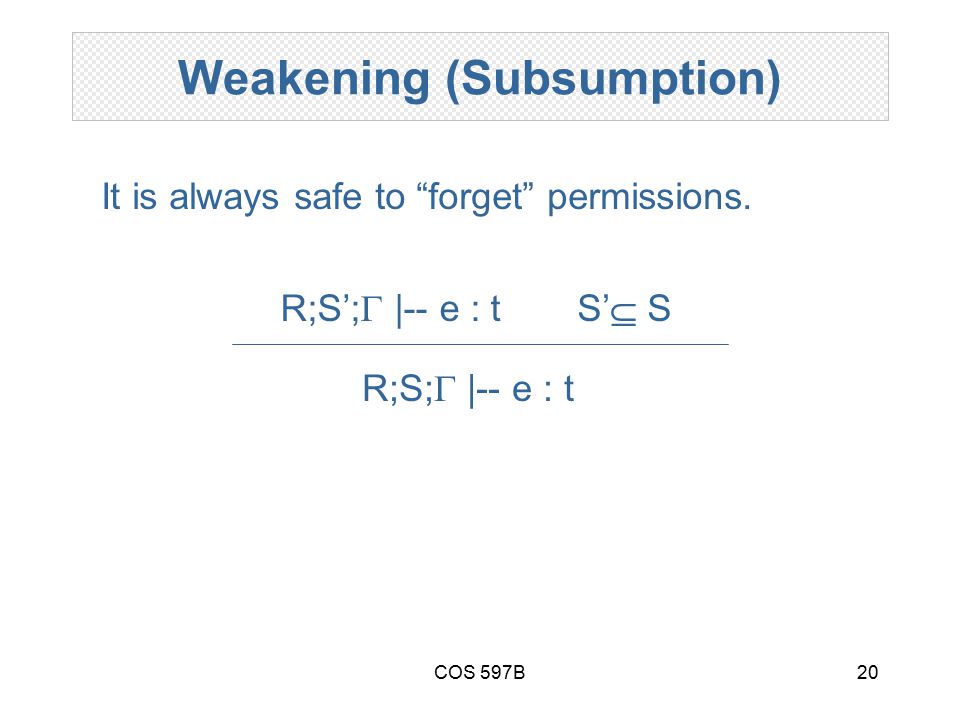 Weakening (Subsumption)

It is always safe to “forget” permissions.

$\frac{R;S';\Gamma \text{ |-- } e : t \qquad S' \subseteq S}{R;S;\Gamma \text{ |-- } e : t}$

COS 597B

20